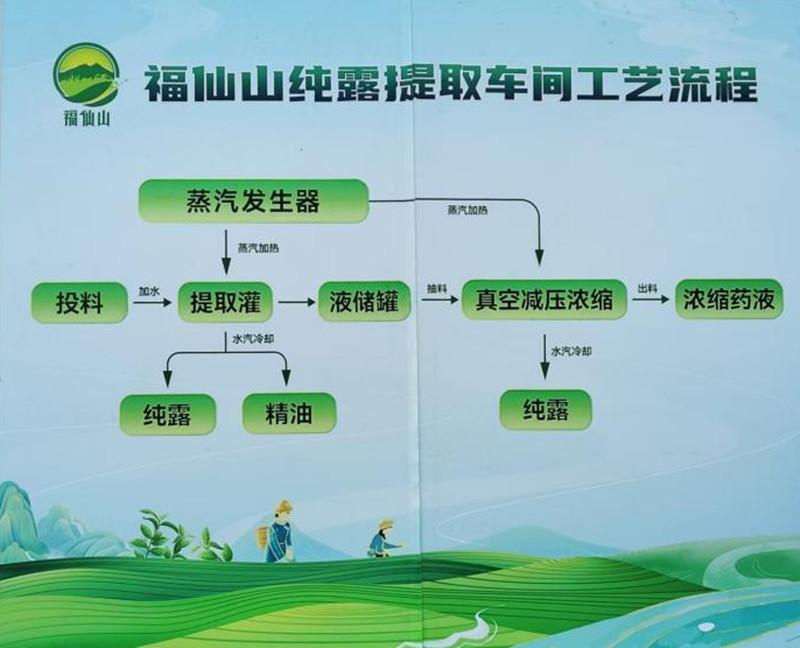 福仙山

福仙山纯露提取车间工艺流程

蒸汽发生器

蒸汽加热

蒸汽加热

投料

加水

提取灌

液储罐

抽料

真空减压浓缩

出料

浓缩药液

水汽冷却

水汽冷却

纯露

精油

纯露